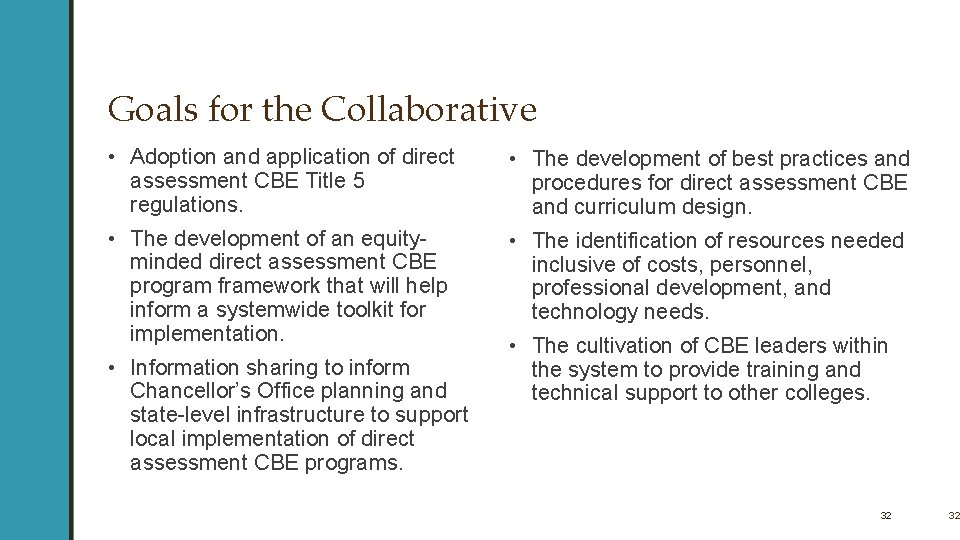 Goals for the Collaborative

• Adoption and application of direct assessment CBE Title 5 regulations.

• The development of an equity-minded direct assessment CBE program framework that will help inform a systemwide toolkit for implementation.

• Information sharing to inform Chancellor's Office planning and state-level infrastructure to support local implementation of direct assessment CBE programs.

• The development of best practices and procedures for direct assessment CBE and curriculum design.

• The identification of resources needed inclusive of costs, personnel, professional development, and technology needs.

• The cultivation of CBE leaders within the system to provide training and technical support to other colleges.

32

32